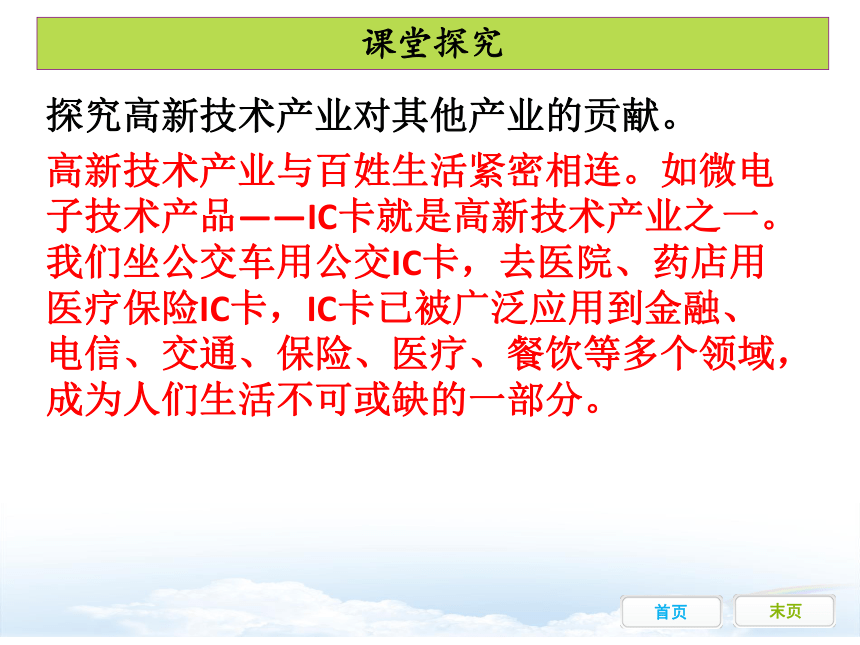 课堂探究

探究高新技术产业对其他产业的贡献。

高新技术产业与百姓生活紧密相连。如微电子技术产品——IC卡就是高新技术产业之一。我们坐公交车用公交IC卡，去医院、药店用医疗保险IC卡，IC卡已被广泛应用到金融、电信、交通、保险、医疗、餐饮等多个领域，成为人们生活不可或缺的一部分。

首页

末页